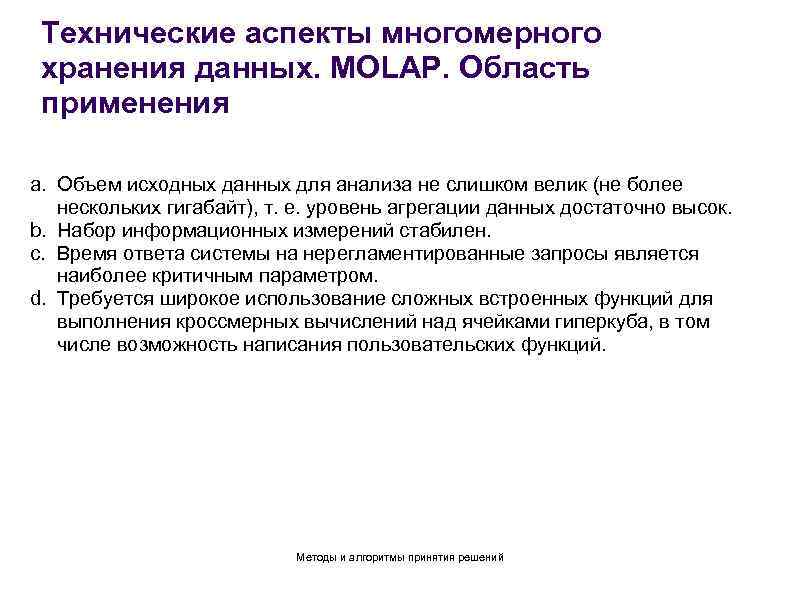 Технические аспекты многомерного хранения данных. MOLAP. Область применения

a. Объем исходных данных для анализа не слишком велик (не более нескольких гигабайт), т. е. уровень агрегации данных достаточно высок.
b. Набор информационных измерений стабилен.
c. Время ответа системы на нерегламентированные запросы является наиболее критичным параметром.
d. Требуется широкое использование сложных встроенных функций для выполнения кроссмерных вычислений над ячейками гиперкуба, в том числе возможность написания пользовательских функций.

Методы и алгоритмы принятия решений